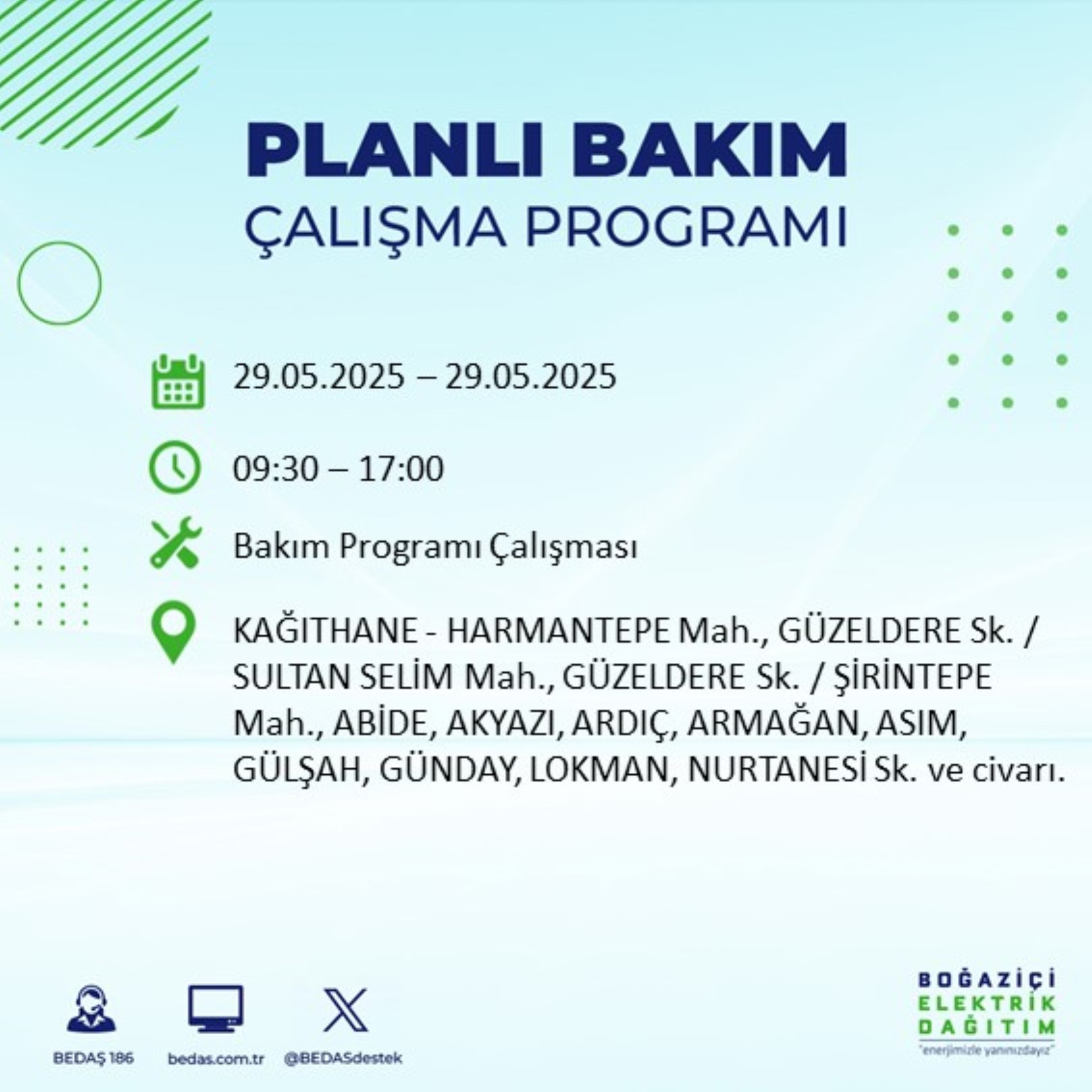 PLANLI BAKIM
ÇALIŞMA PROGRAMI

29.05.2025 – 29.05.2025

09:30 – 17:00

Bakım Programı Çalışması

KAĞITHANE - HARMANTEPE Mah., GÜZELDERE Sk. / SULTAN SELİM Mah., GÜZELDERE Sk. / ŞİRİNTEPE Mah., ABİDE, AKYAZI, ARDIÇ, ARMAĞAN, ASIM, GÜLŞAH, GÜNDAY, LOKMAN, NURTANESİ Sk. ve civarı.

BEDAŞ 186

bedas.com.tr

@BEDASdestek

BOĞAZİÇİ
ELEKTRİK
DAĞITIM
"enerjimizle yanınızdayız"